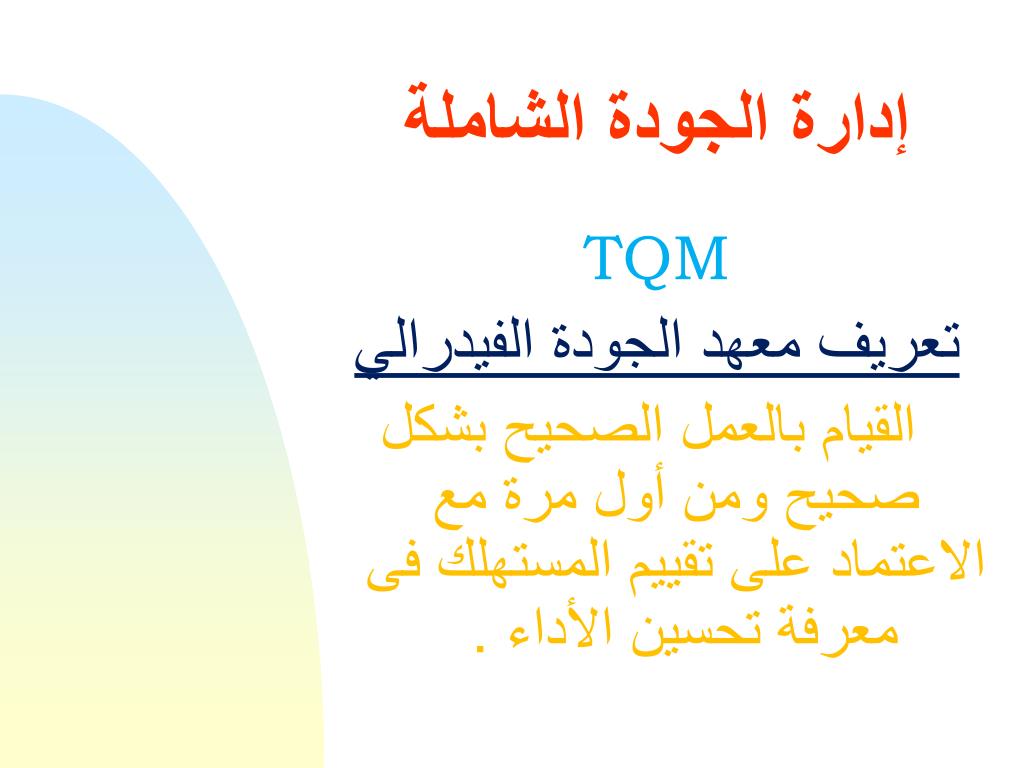 إدارة الجودة الشاملة

TQM

تعريف معهد الجودة الفيدرالي

القيام بالعمل الصحيح بشكل صحيح ومن أول مرة مع الاعتماد على تقييم المستهلك فى معرفة تحسين الأداء .